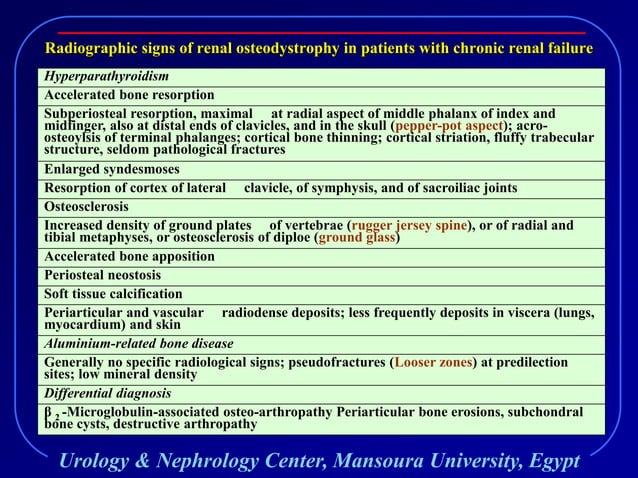 Radiographic signs of renal osteodystrophy in patients with chronic renal failure

| Hyperparathyroidism |
|---|
| Accelerated bone resorption |
| Subperiosteal resorption, maximal at radial aspect of middle phalanx of index and midfinger, also at distal ends of clavicles, and in the skull (pepper-pot aspect); acro-osteoylsis of terminal phalanges; cortical bone thinning; cortical striation, fluffy trabecular structure, seldom pathological fractures |
| Enlarged syndesmoses |
| Resorption of cortex of lateral clavicle, of symphysis, and of sacroiliac joints |
| Osteosclerosis |
| Increased density of ground plates of vertebrae (rugger jersey spine), or of radial and tibial metaphyses, or osteosclerosis of diploe (ground glass) |
| Accelerated bone apposition |
| Periosteal neostosis |
| Soft tissue calcification |
| Periarticular and vascular radiodense deposits; less frequently deposits in viscera (lungs, myocardium) and skin |
| Aluminium-related bone disease |
| Generally no specific radiological signs; pseudofractures (Looser zones) at predilection sites; low mineral density |
| Differential diagnosis |
| $\beta_2$-Microglobulin-associated osteo-arthropathy Periarticular bone erosions, subchondral bone cysts, destructive arthropathy |

Urology & Nephrology Center, Mansoura University, Egypt